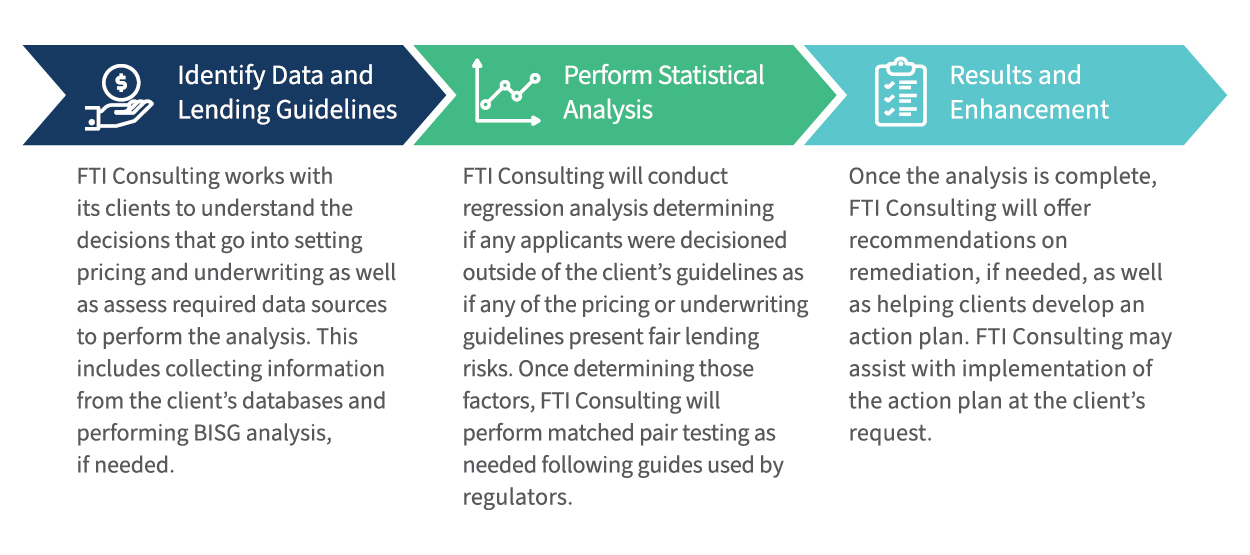 Identify Data and Lending Guidelines

FTI Consulting works with its clients to understand the decisions that go into setting pricing and underwriting as well as assess required data sources to perform the analysis. This includes collecting information from the client's databases and performing BISG analysis, if needed.

Perform Statistical Analysis

FTI Consulting will conduct regression analysis determining if any applicants were decisioned outside of the client's guidelines as if any of the pricing or underwriting guidelines present fair lending risks. Once determining those factors, FTI Consulting will perform matched pair testing as needed following guides used by regulators.

Results and Enhancement

Once the analysis is complete, FTI Consulting will offer recommendations on remediation, if needed, as well as helping clients develop an action plan. FTI Consulting may assist with implementation of the action plan at the client's request.